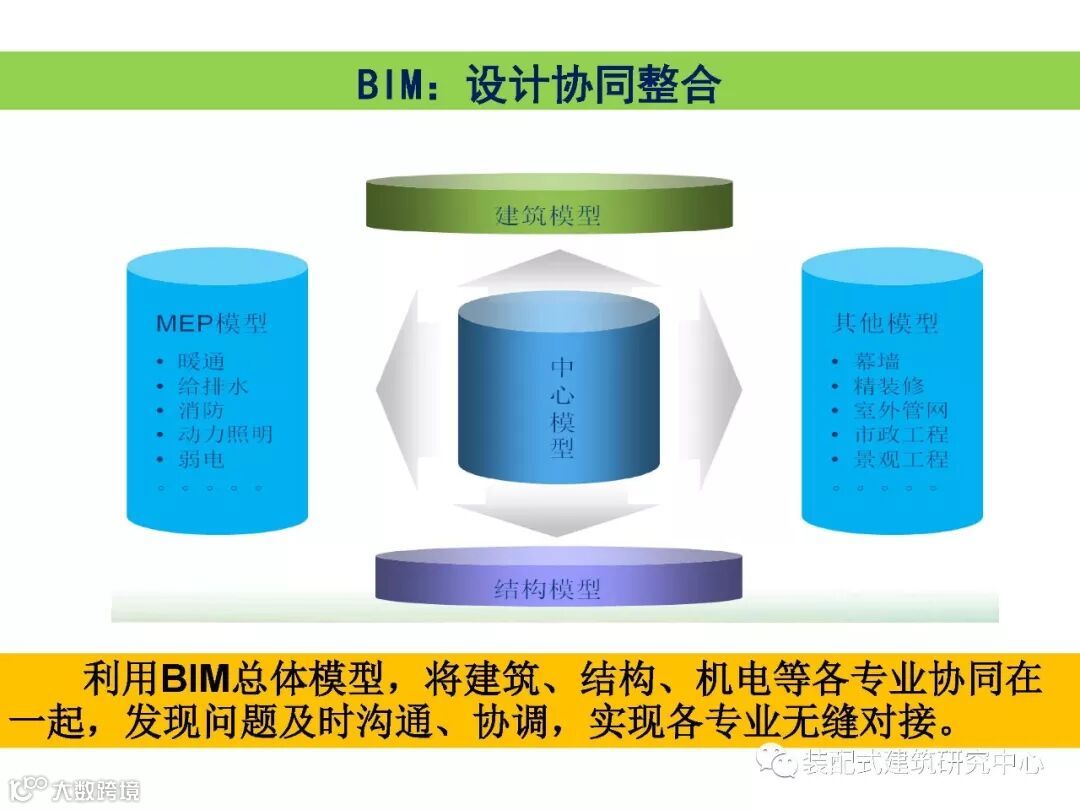 BIM：设计协同整合

建筑模型

MEP模型
• 暖通
• 给排水
• 消防
• 动力照明
• 弱电
。。。。。

中心模型

其他模型
• 幕墙
• 精装修
• 室外管网
• 市政工程
• 景观工程
。。。。。

结构模型

利用BIM总体模型，将建筑、结构、机电等各专业协同在一起，发现问题及时沟通、协调，实现各专业无缝对接。

装配式建筑研究中心

大数跨境